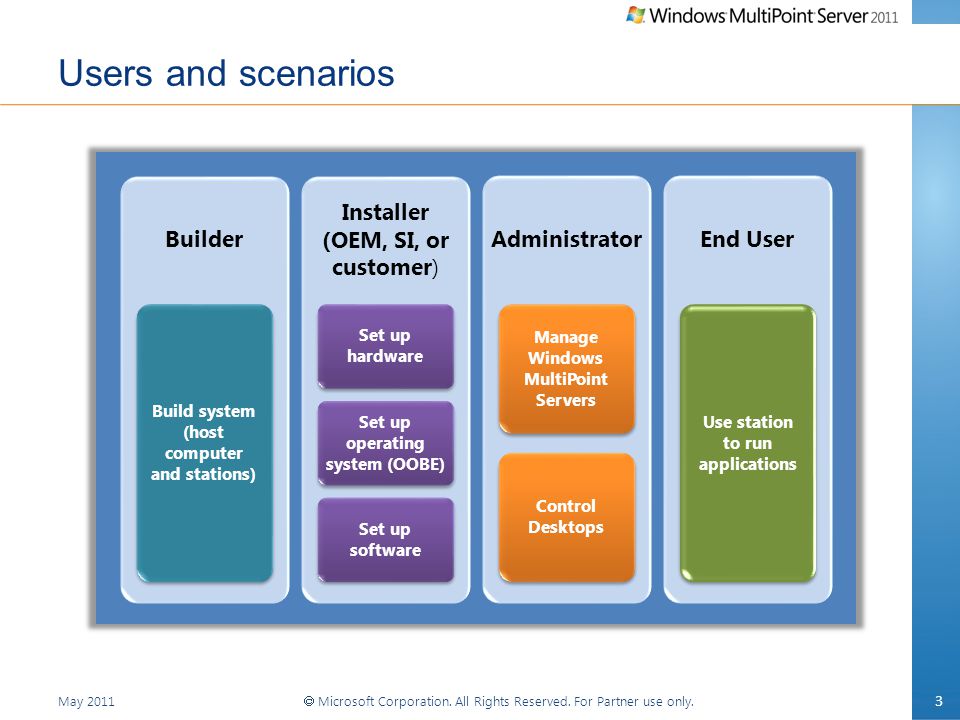 Windows MultiPoint Server 2011

Users and scenarios

Builder

Build system (host computer and stations)

Installer (OEM, SI, or customer)

Set up hardware

Set up operating system (OOBE)

Set up software

Administrator

Manage Windows MultiPoint Servers

Control Desktops

End User

Use station to run applications

May 2011

© Microsoft Corporation. All Rights Reserved. For Partner use only.

3